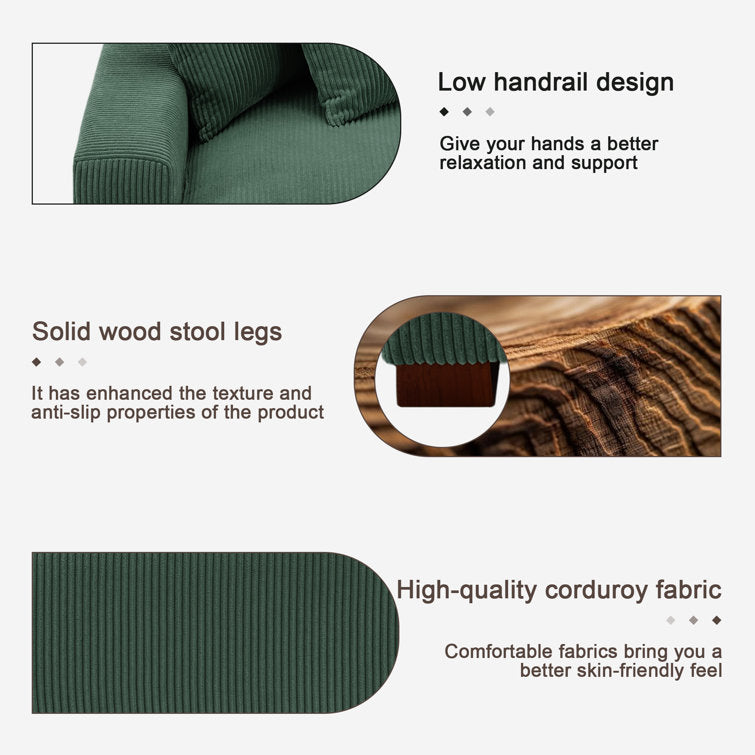 Low handrail design

Give your hands a better relaxation and support

Solid wood stool legs

It has enhanced the texture and anti-slip properties of the product

High-quality corduroy fabric

Comfortable fabrics bring you a better skin-friendly feel